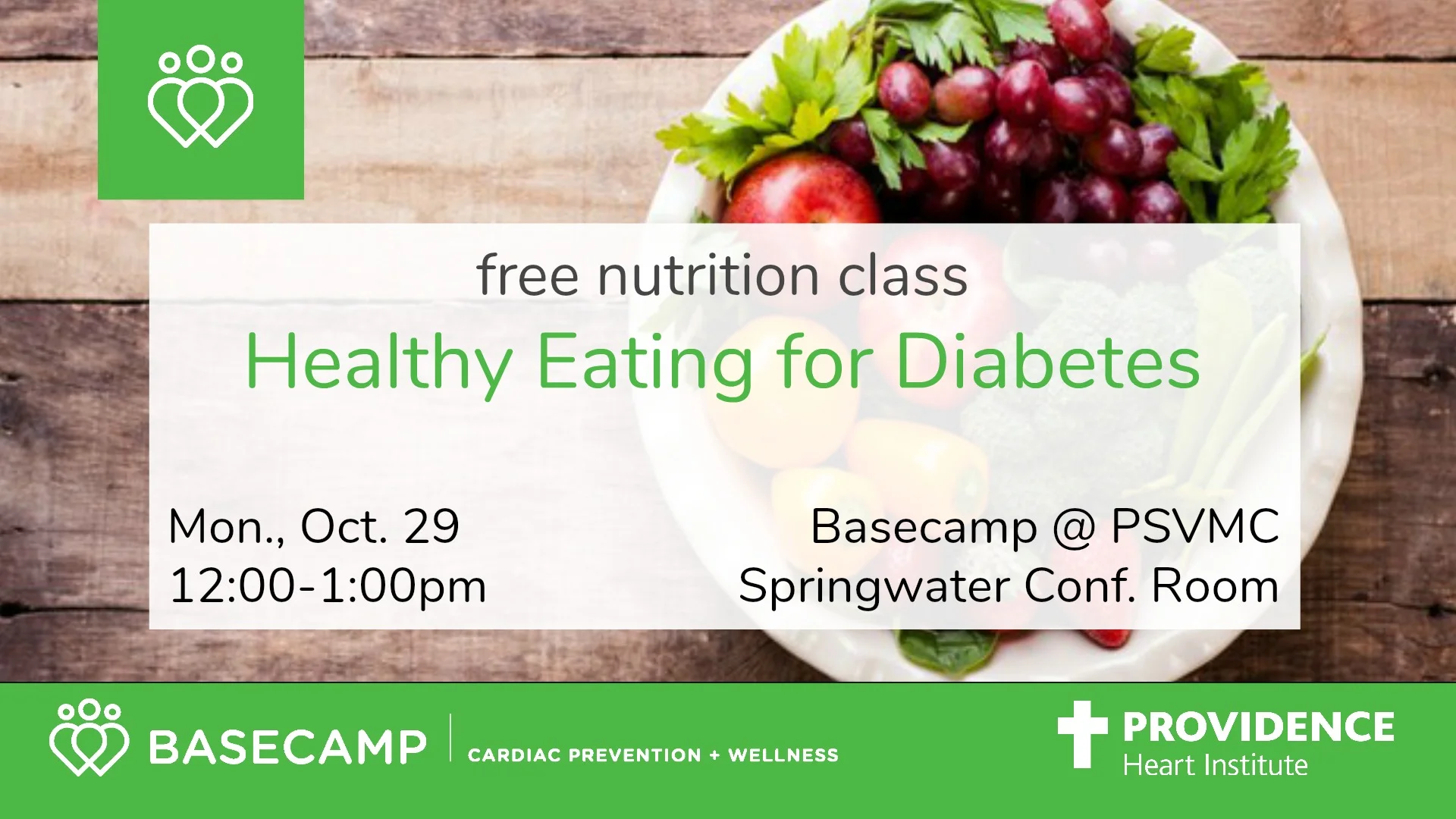 free nutrition class

Healthy Eating for Diabetes

Mon., Oct. 29
12:00-1:00pm

Basecamp @ PSVMC
Springwater Conf. Room

BASECAMP | CARDIAC PREVENTION + WELLNESS

PROVIDENCE
Heart Institute